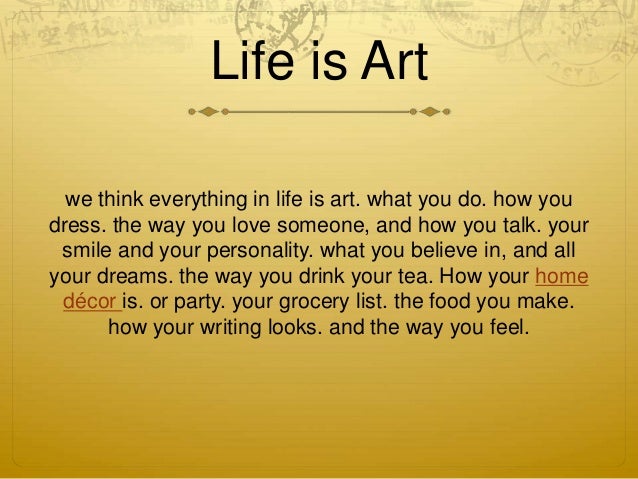 Life is Art

we think everything in life is art. what you do. how you dress. the way you love someone, and how you talk. your smile and your personality. what you believe in, and all your dreams. the way you drink your tea. How your home décor is. or party. your grocery list. the food you make. how your writing looks. and the way you feel.